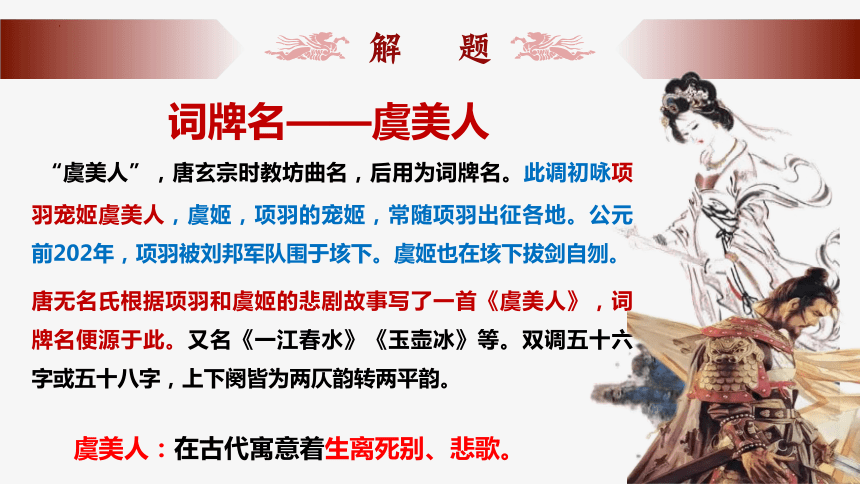 解　题

词牌名——虞美人

“虞美人”，唐玄宗时教坊曲名，后用为词牌名。此调初咏项羽宠姬虞美人，虞姬，项羽的宠姬，常随项羽出征各地。公元前202年，项羽被刘邦军队围于垓下。虞姬也在垓下拔剑自刎。

唐无名氏根据项羽和虞姬的悲剧故事写了一首《虞美人》，词牌名便源于此。又名《一江春水》《玉壶冰》等。双调五十六字或五十八字，上下阕皆为两仄韵转两平韵。

虞美人：在古代寓意着生离死别、悲歌。